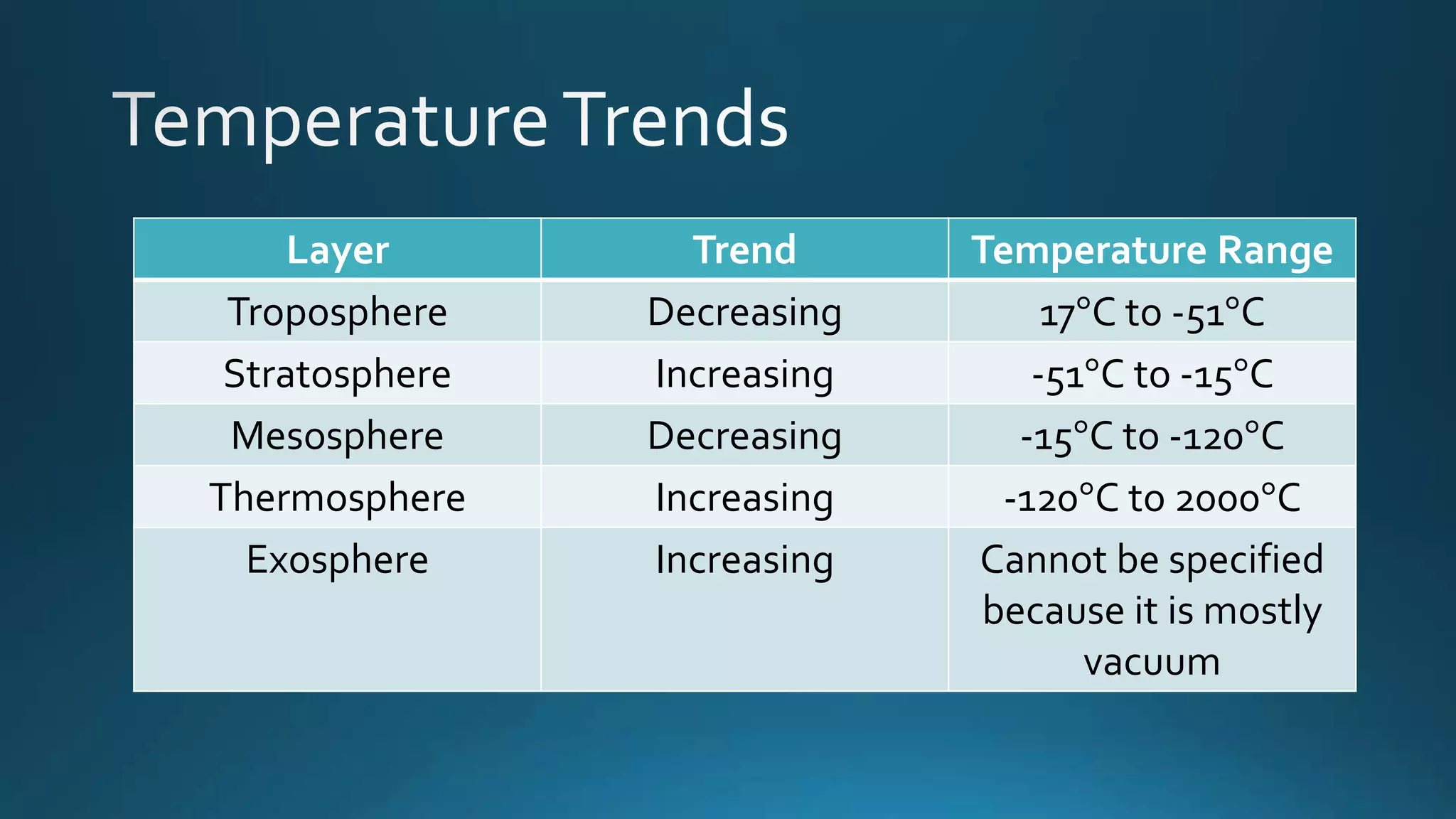 Temperature Trends

| Layer | Trend | Temperature Range |
|---|---|---|
| Troposphere | Decreasing | 17°C to -51°C |
| Stratosphere | Increasing | -51°C to -15°C |
| Mesosphere | Decreasing | -15°C to -120°C |
| Thermosphere | Increasing | -120°C to 2000°C |
| Exosphere | Increasing | Cannot be specified because it is mostly vacuum |